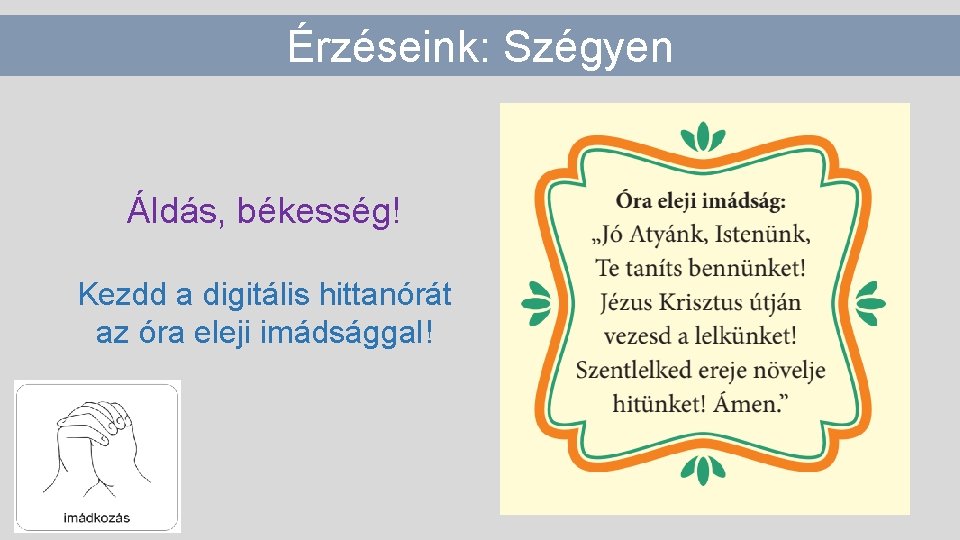 Érzéseink: Szégyen

Áldás, békesség!

Kezdd a digitális hittanórát az óra eleji imádsággal!

imádkozás

Óra eleji imádság:
„Jó Atyánk, Istenünk,
Te taníts bennünket!
Jézus Krisztus útján
vezesd a lelkünket!
Szentlelked ereje növelje
hitünket! Ámen.”